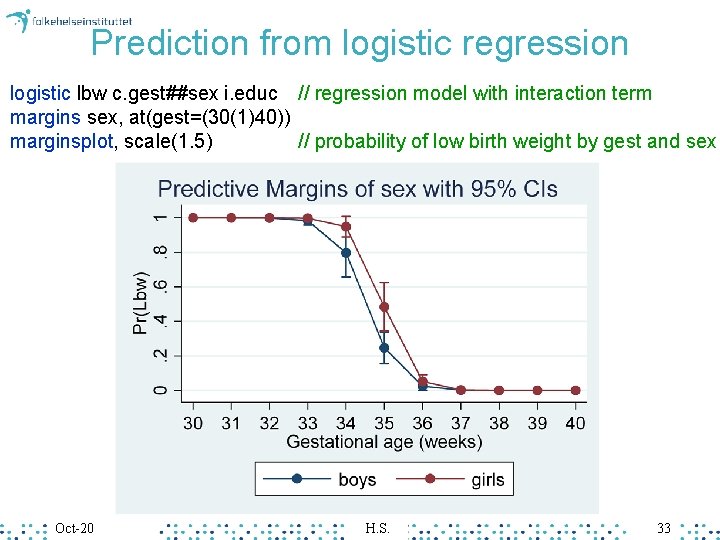 folkehelseinstituttet

Prediction from logistic regression

logistic lbw c.gest##sex i.educ // regression model with interaction term
margins sex, at(gest=(30(1)40))
marginsplot, scale(1.5) // probability of low birth weight by gest and sex

Predictive Margins of sex with 95% CIs

Pr(Lbw)

0 .2 .4 .6 .8 1

30 31 32 33 34 35 36 37 38 39 40

Gestational age (weeks)

boys girls

Oct-20 H.S. 33